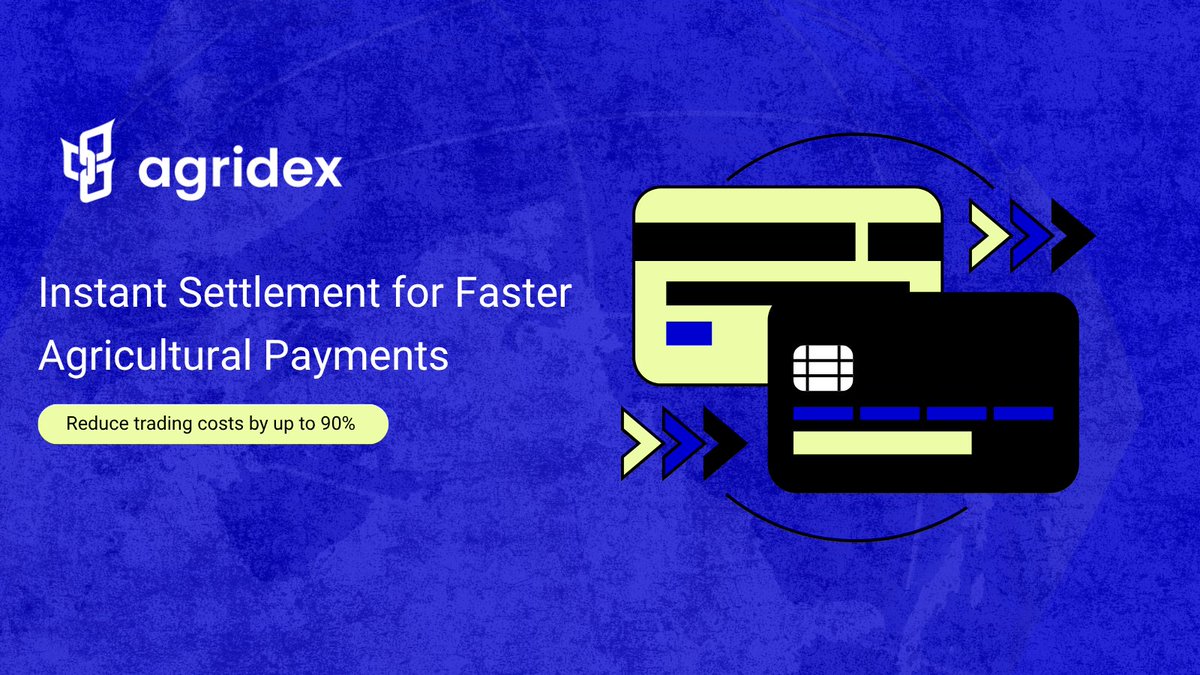 agridex

Instant Settlement for Faster Agricultural Payments

Reduce trading costs by up to 90%